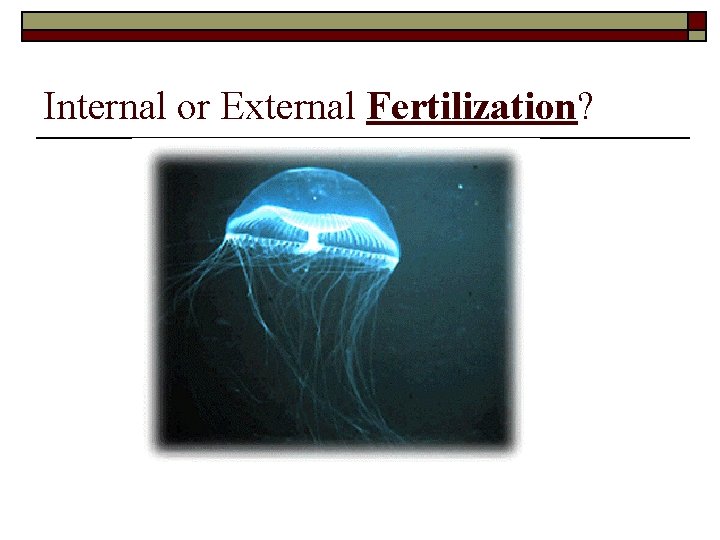 Internal or External Fertilization?